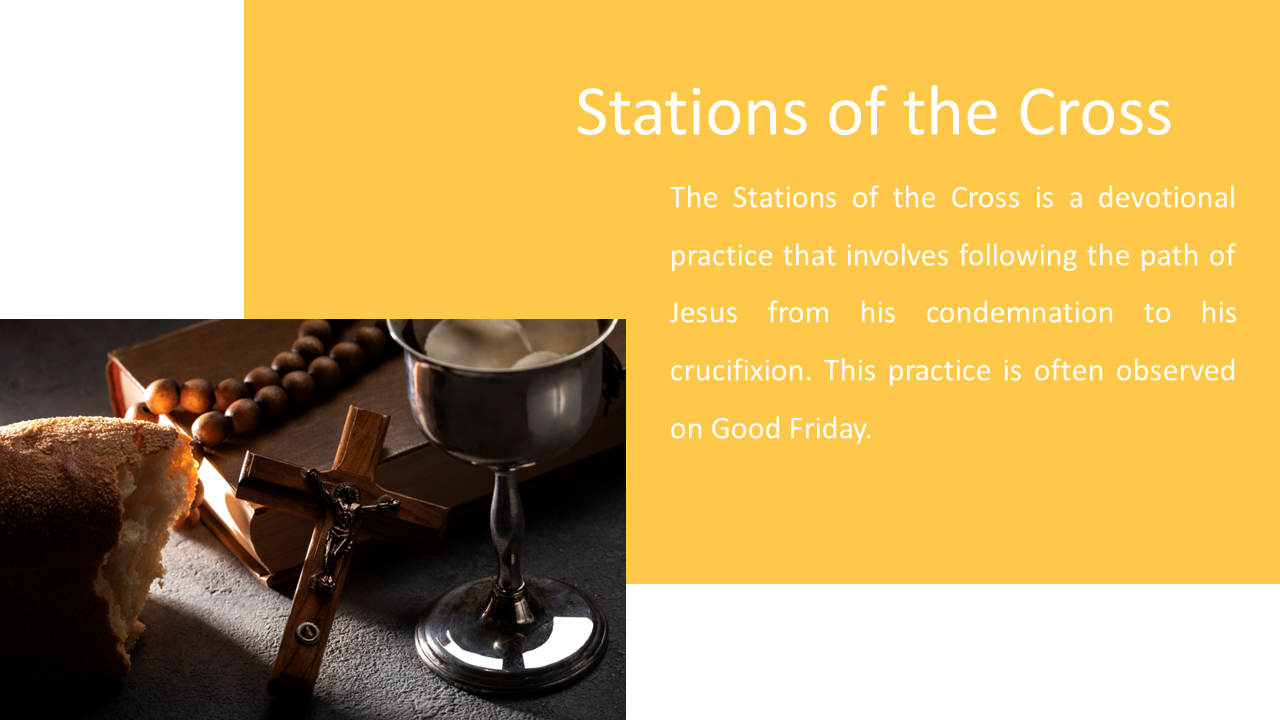 Stations of the Cross

The Stations of the Cross is a devotional practice that involves following the path of Jesus from his condemnation to his crucifixion. This practice is often observed on Good Friday.